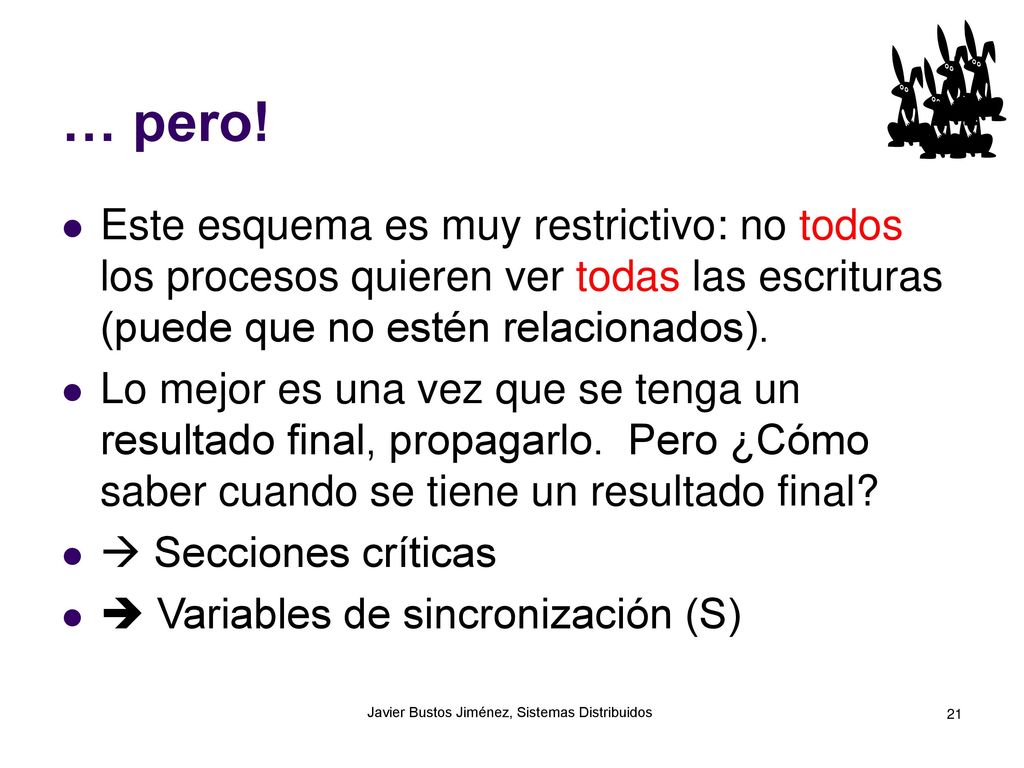 … pero!

- Este esquema es muy restrictivo: no todos los procesos quieren ver todas las escrituras (puede que no estén relacionados).
- Lo mejor es una vez que se tenga un resultado final, propagarlo.  Pero ¿Cómo saber cuando se tiene un resultado final?
- → Secciones críticas
- ➔ Variables de sincronización (S)

Javier Bustos Jiménez, Sistemas Distribuidos

21